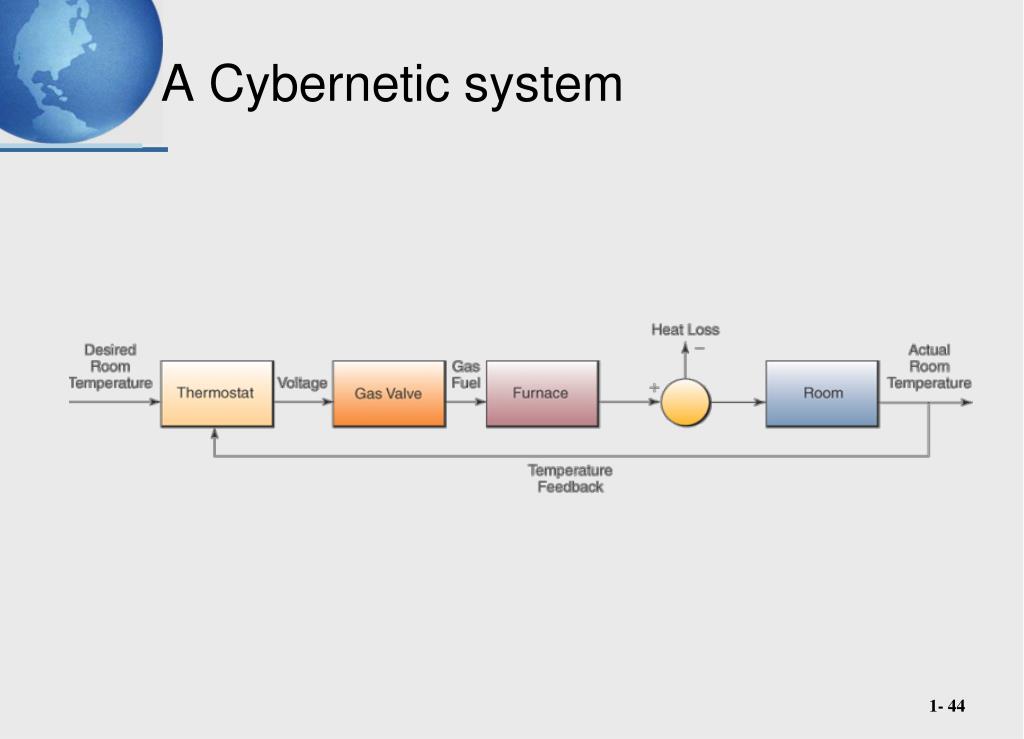 A Cybernetic system

Desired Room Temperature

Thermostat

Voltage

Gas Valve

Gas Fuel

Furnace

Heat Loss

−

+

Room

Actual Room Temperature

Temperature Feedback

1- 44